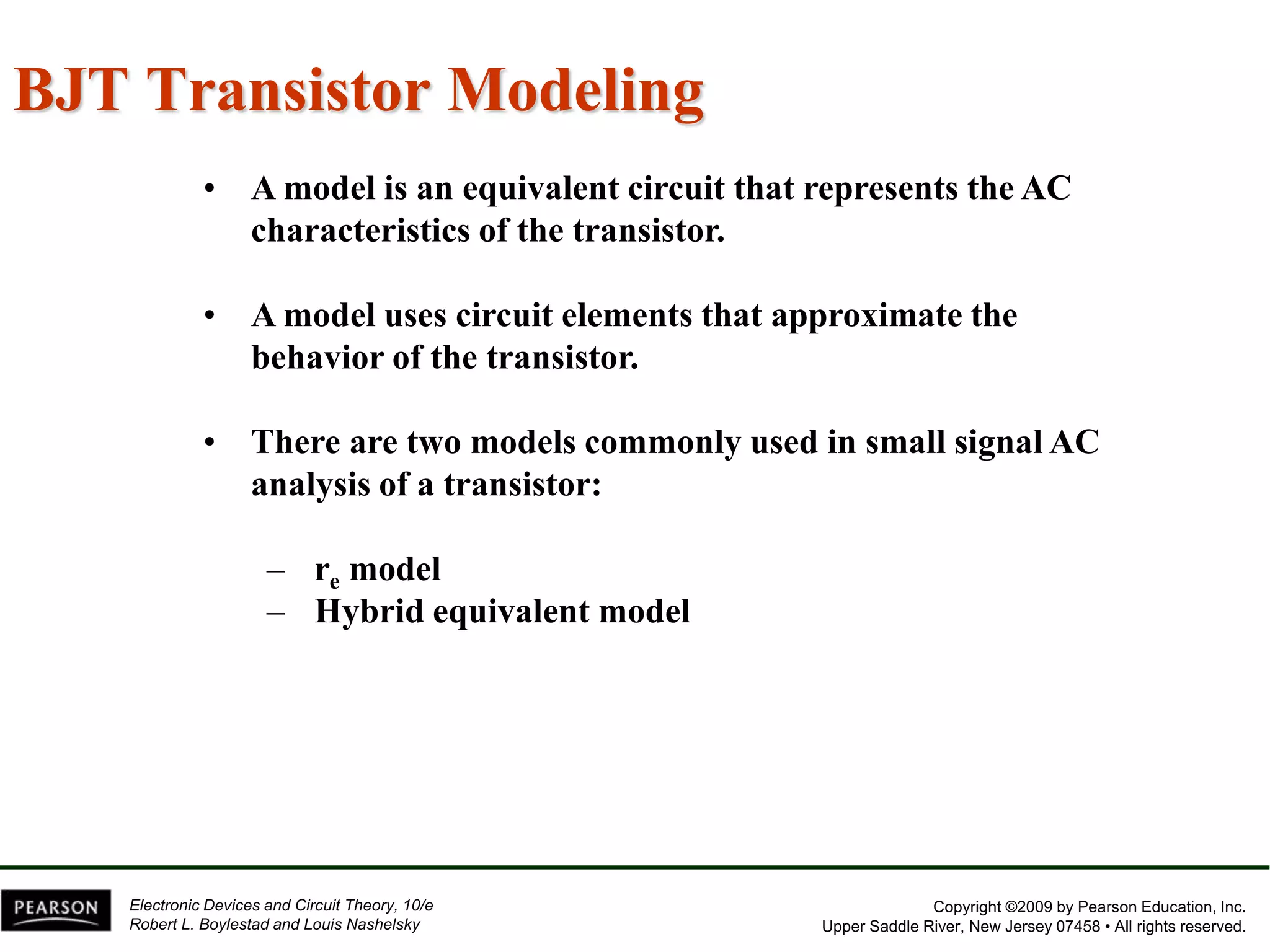 BJT Transistor Modeling

• A model is an equivalent circuit that represents the AC characteristics of the transistor.

• A model uses circuit elements that approximate the behavior of the transistor.

• There are two models commonly used in small signal AC analysis of a transistor:

– $r_e$ model
– Hybrid equivalent model

PEARSON

Electronic Devices and Circuit Theory, 10/e
Robert L. Boylestad and Louis Nashelsky

Copyright ©2009 by Pearson Education, Inc.
Upper Saddle River, New Jersey 07458 • All rights reserved.